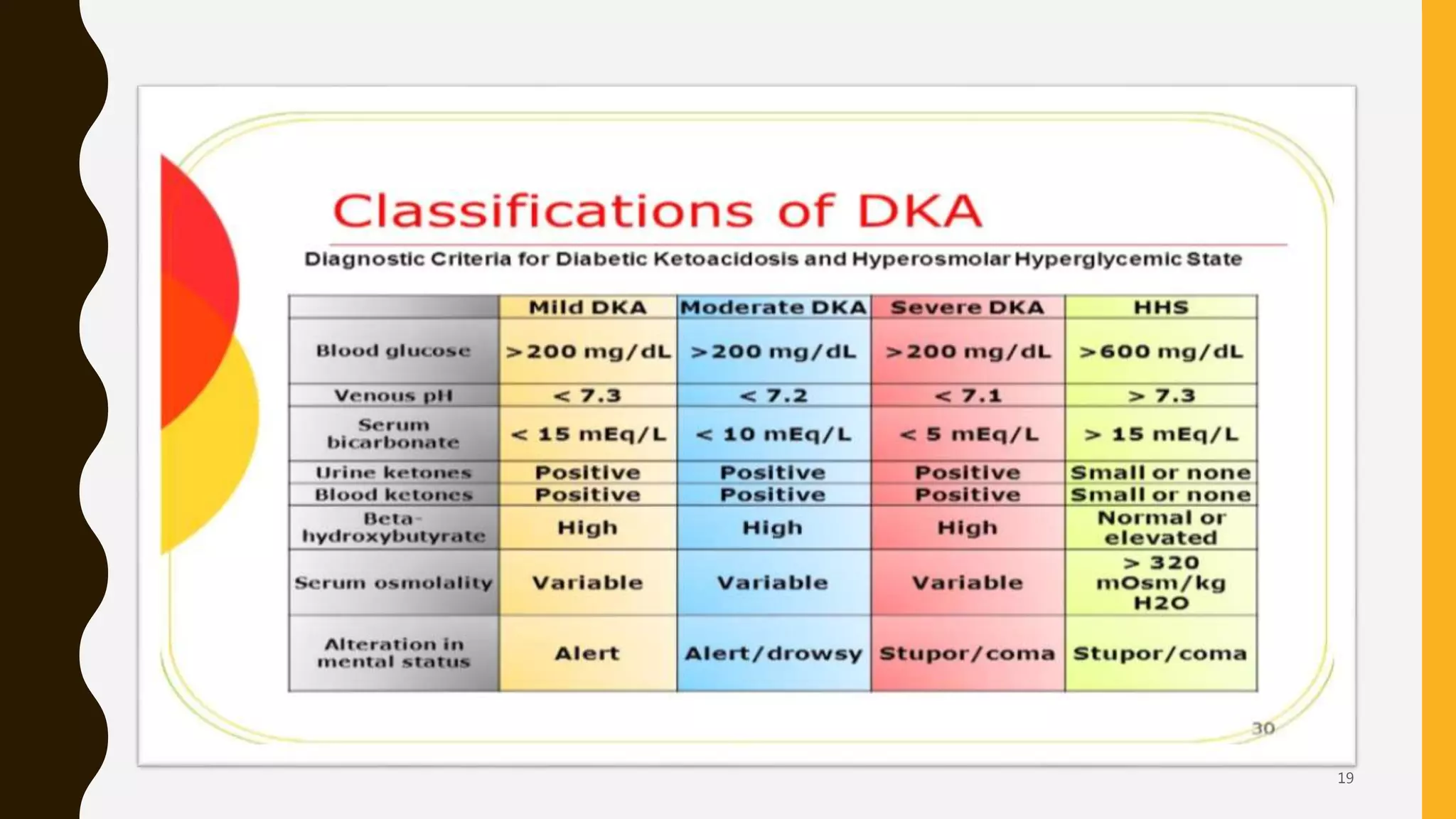 Classifications of DKA

Diagnostic Criteria for Diabetic Ketoacidosis and Hyperosmolar Hyperglycemic State

| | Mild DKA | Moderate DKA | Severe DKA | HHS |
|---|---|---|---|---|
| Blood glucose | >200 mg/dL | >200 mg/dL | >200 mg/dL | >600 mg/dL |
| Venous pH | < 7.3 | < 7.2 | < 7.1 | > 7.3 |
| Serum bicarbonate | < 15 mEq/L | < 10 mEq/L | < 5 mEq/L | > 15 mEq/L |
| Urine ketones | Positive | Positive | Positive | Small or none |
| Blood ketones | Positive | Positive | Positive | Small or none |
| Beta-hydroxybutyrate | High | High | High | Normal or elevated |
| Serum osmolality | Variable | Variable | Variable | > 320 mOsm/kg H2O |
| Alteration in mental status | Alert | Alert/drowsy | Stupor/coma | Stupor/coma |

30

19